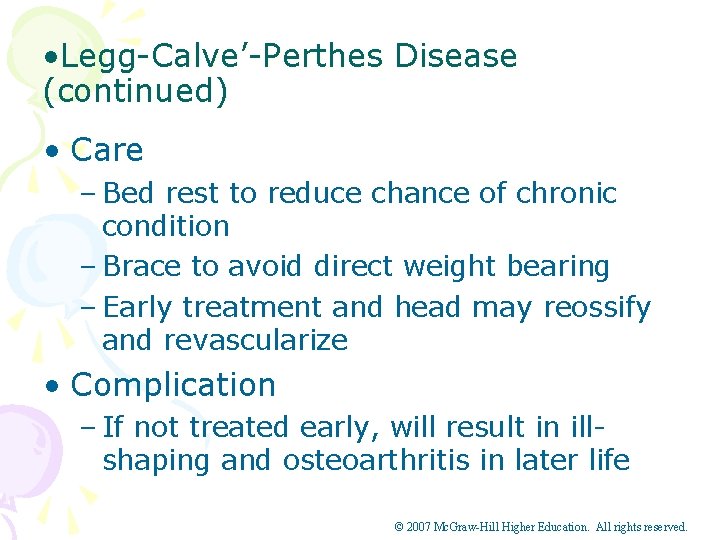 •Legg-Calve’-Perthes Disease (continued)

• Care
– Bed rest to reduce chance of chronic condition
– Brace to avoid direct weight bearing
– Early treatment and head may reossify and revascularize

• Complication
– If not treated early, will result in ill-shaping and osteoarthritis in later life

© 2007 McGraw-Hill Higher Education. All rights reserved.